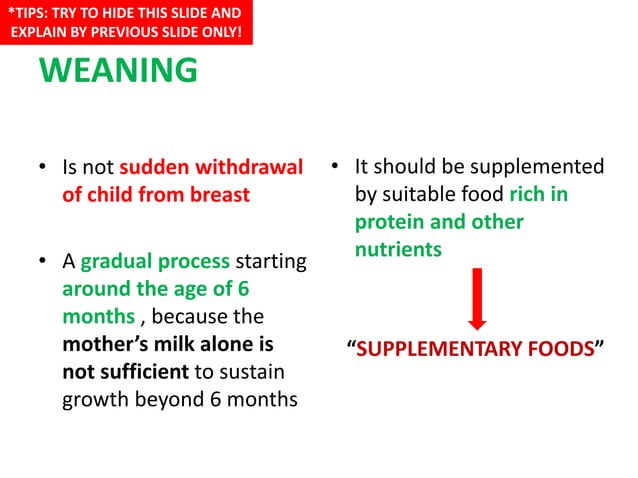 *TIPS: TRY TO HIDE THIS SLIDE AND EXPLAIN BY PREVIOUS SLIDE ONLY!

WEANING

• Is not sudden withdrawal of child from breast

• A gradual process starting around the age of 6 months , because the mother's milk alone is not sufficient to sustain growth beyond 6 months

• It should be supplemented by suitable food rich in protein and other nutrients

"SUPPLEMENTARY FOODS"